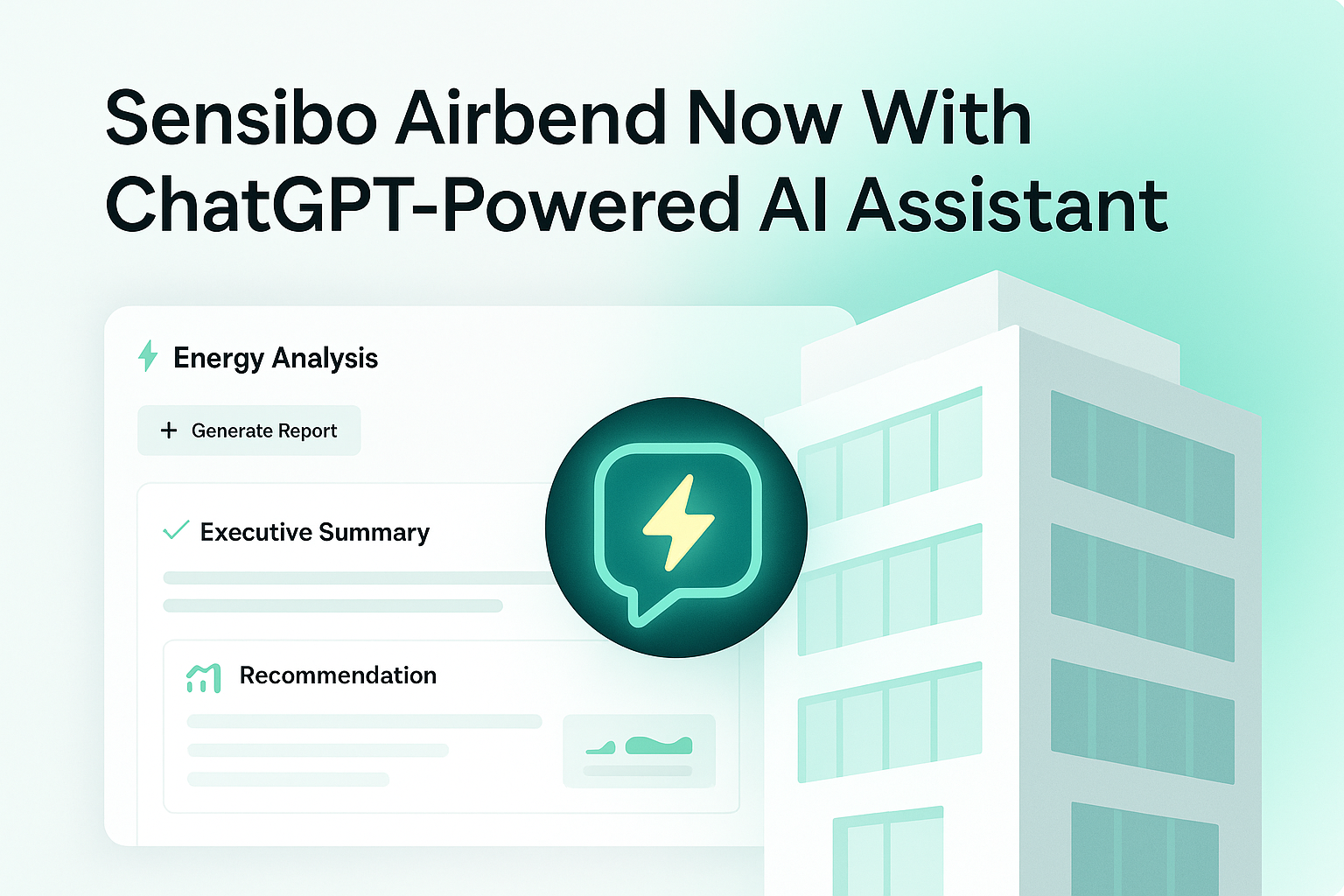 Sensibo Airbend Now With ChatGPT-Powered AI Assistant

Energy Analysis

+ Generate Report

Executive Summary

Recommendation